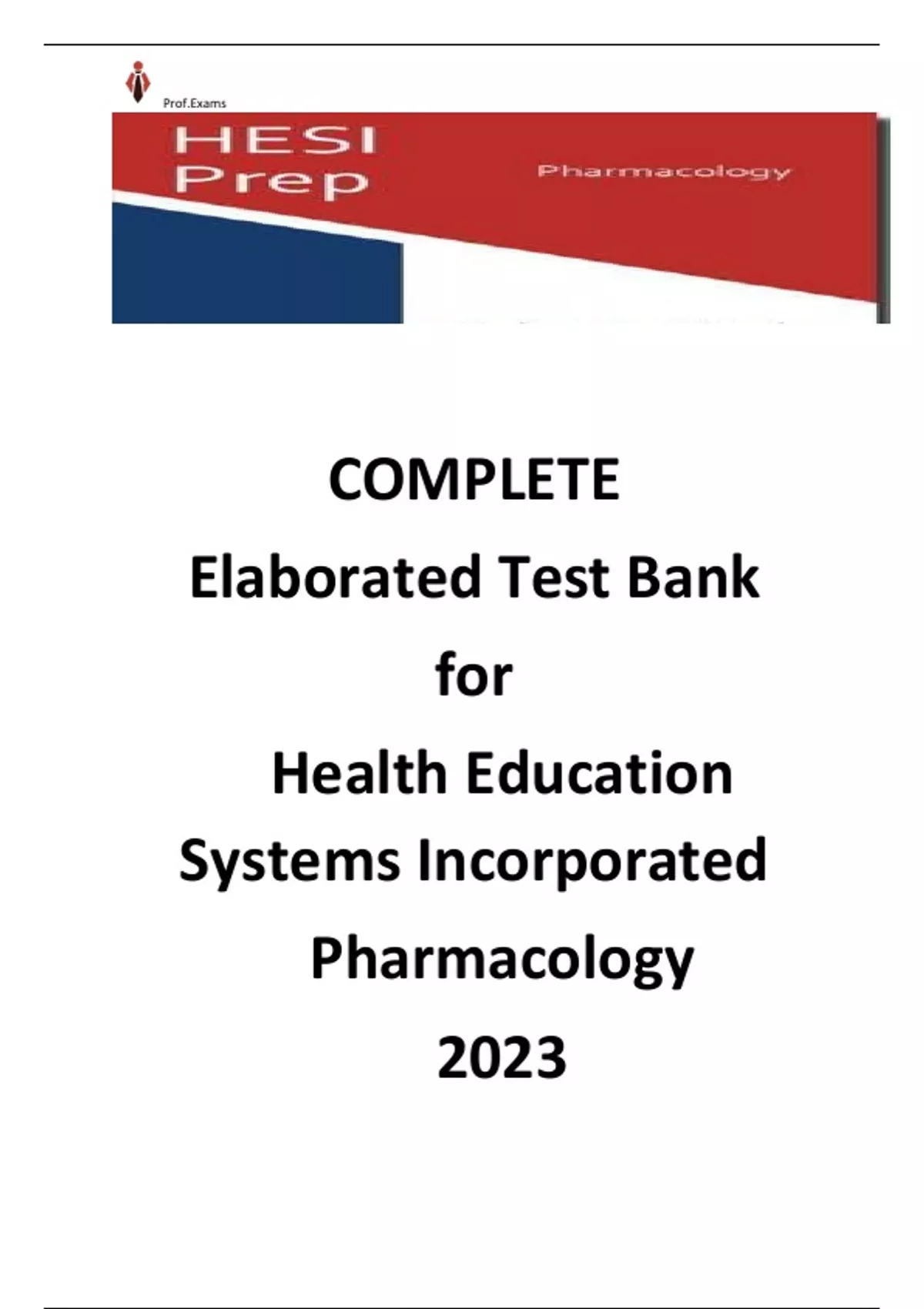 Prof.Exams

HESI
Prep

Pharmacology

COMPLETE

Elaborated Test Bank

for

Health Education

Systems Incorporated

Pharmacology

2023